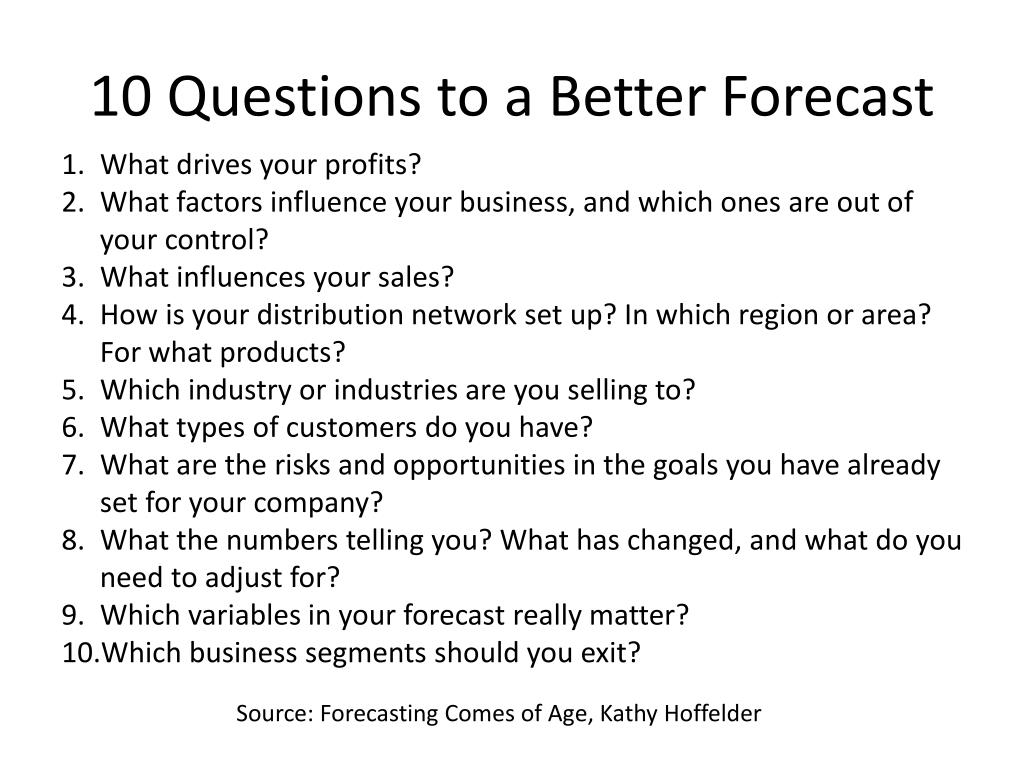 10 Questions to a Better Forecast

1. What drives your profits?
2. What factors influence your business, and which ones are out of your control?
3. What influences your sales?
4. How is your distribution network set up? In which region or area? For what products?
5. Which industry or industries are you selling to?
6. What types of customers do you have?
7. What are the risks and opportunities in the goals you have already set for your company?
8. What the numbers telling you? What has changed, and what do you need to adjust for?
9. Which variables in your forecast really matter?
10. Which business segments should you exit?

Source: Forecasting Comes of Age, Kathy Hoffelder